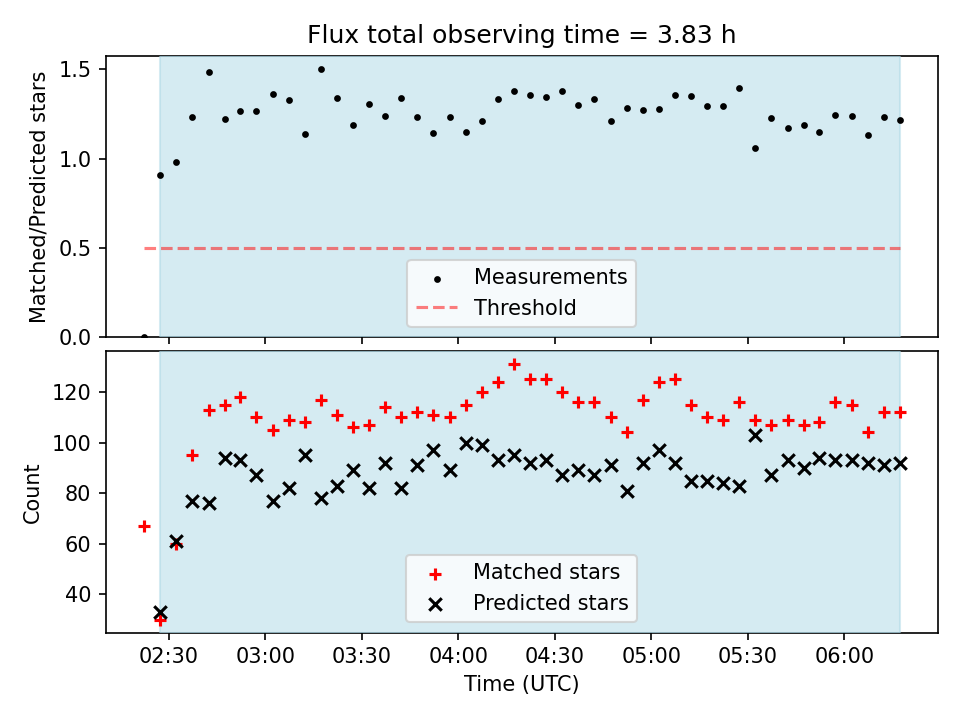 Flux total observing time = 3.83 h

Matched/Predicted stars

1.5
1.0
0.5
0.0

Measurements
Threshold

Count

120
100
80
60
40

Matched stars
Predicted stars

02:30
03:00
03:30
04:00
04:30
05:00
05:30
06:00

Time (UTC)